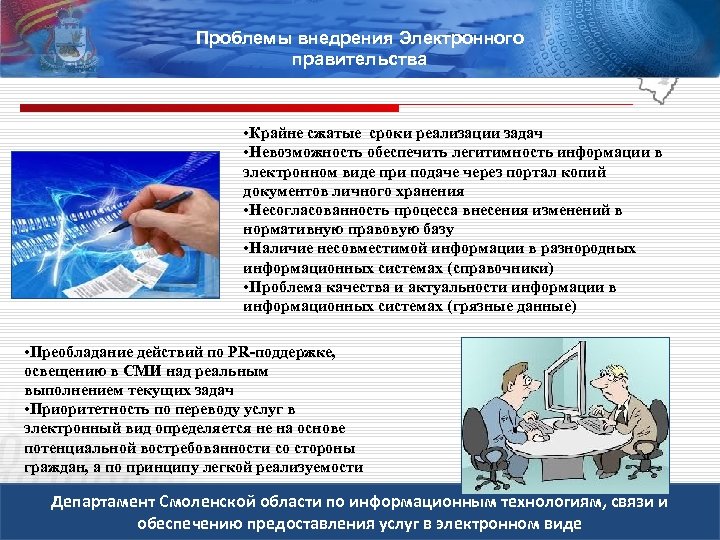 Проблемы внедрения Электронного правительства

•Крайне сжатые сроки реализации задач
•Невозможность обеспечить легитимность информации в электронном виде при подаче через портал копий документов личного хранения
•Несогласованность процесса внесения изменений в нормативную правовую базу
•Наличие несовместимой информации в разнородных информационных системах (справочники)
•Проблема качества и актуальности информации в информационных системах (грязные данные)

•Преобладание действий по PR-поддержке, освещению в СМИ над реальным выполнением текущих задач
•Приоритетность по переводу услуг в электронный вид определяется не на основе потенциальной востребованности со стороны граждан, а по принципу легкой реализуемости

Департамент Смоленской области по информационным технологиям, связи и обеспечению предоставления услуг в электронном виде